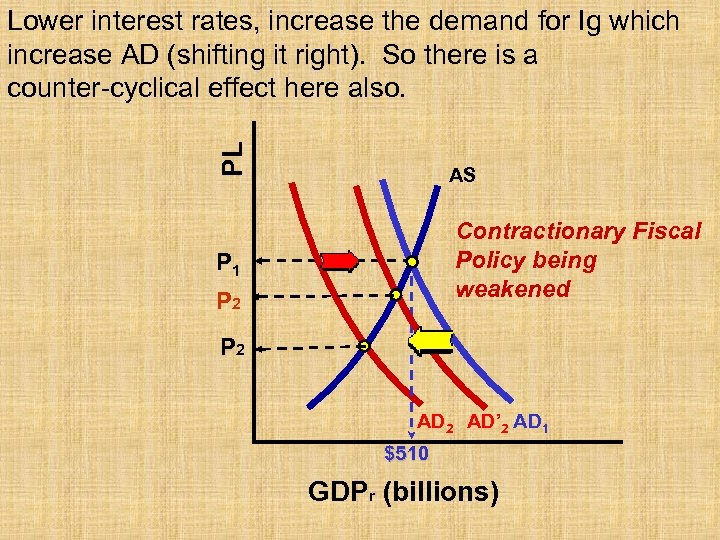 Lower interest rates, increase the demand for Ig which increase AD (shifting it right). So there is a counter-cyclical effect here also.

PL

AS

Contractionary Fiscal Policy being weakened

$P_1$

$P_2$

$P_2$

$AD_2$ $AD'_2$ $AD_1$

$510

$GDP_r$ (billions)